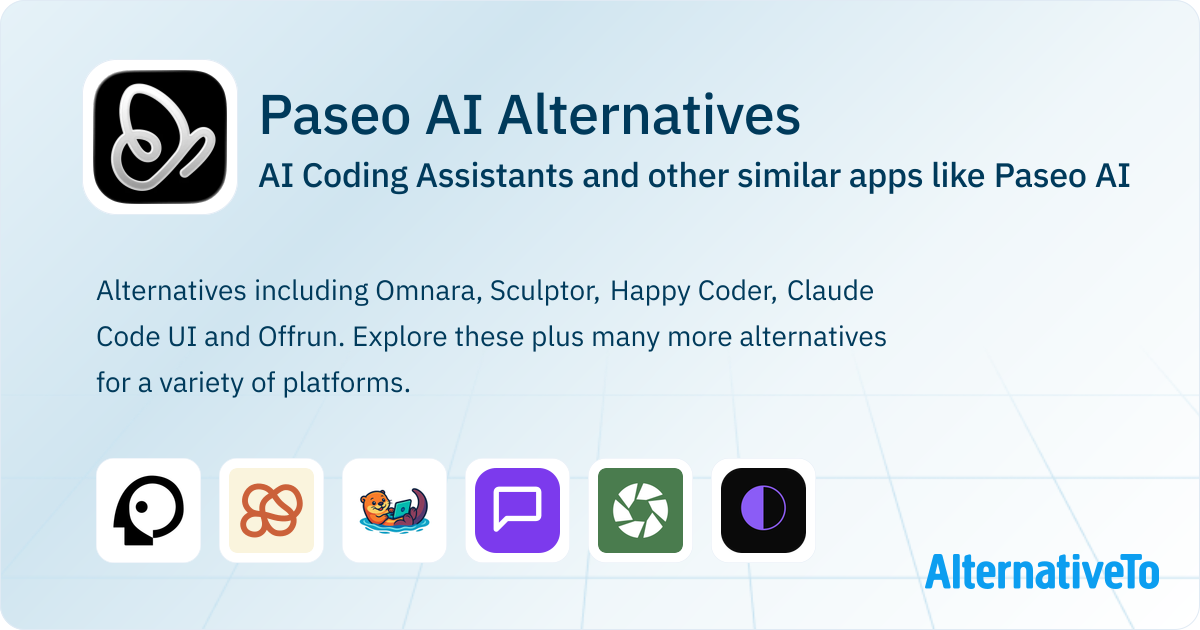 Paseo AI Alternatives

AI Coding Assistants and other similar apps like Paseo AI

Alternatives including Omnara, Sculptor, Happy Coder, Claude Code UI and Offrun. Explore these plus many more alternatives for a variety of platforms.

AlternativeTo